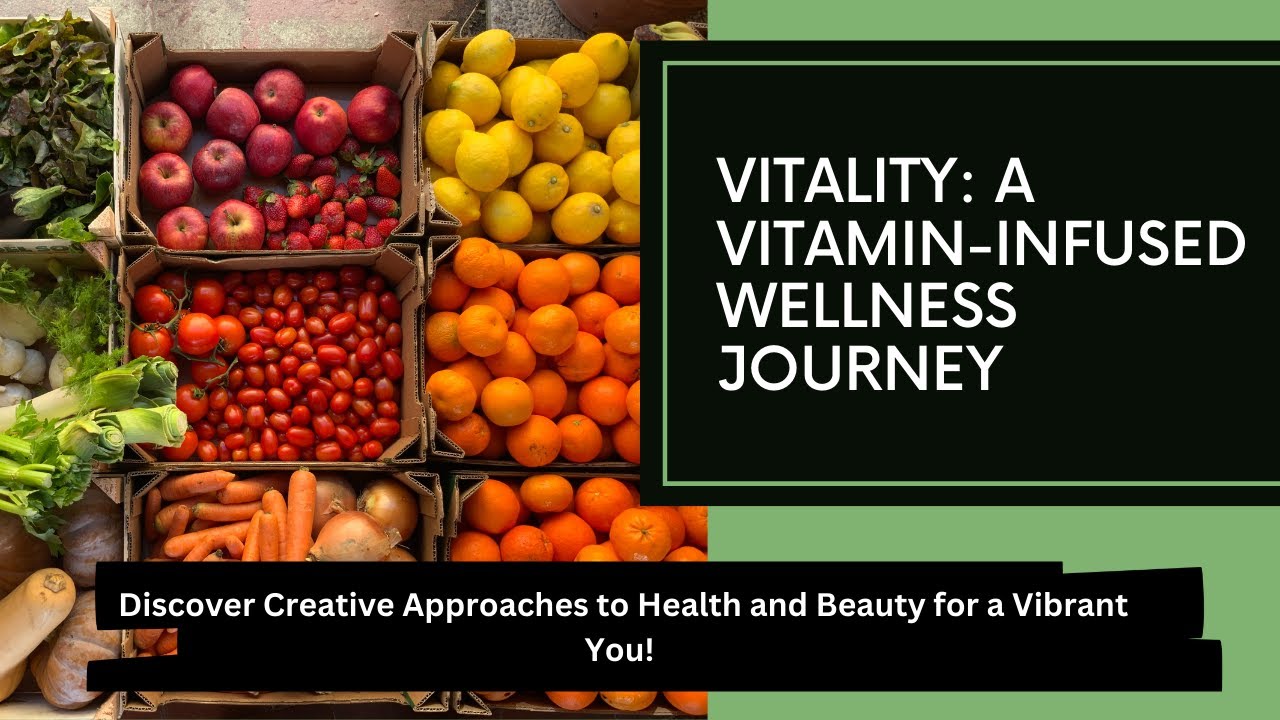 VITALITY: A VITAMIN-INFUSED WELLNESS JOURNEY

Discover Creative Approaches to Health and Beauty for a Vibrant You!